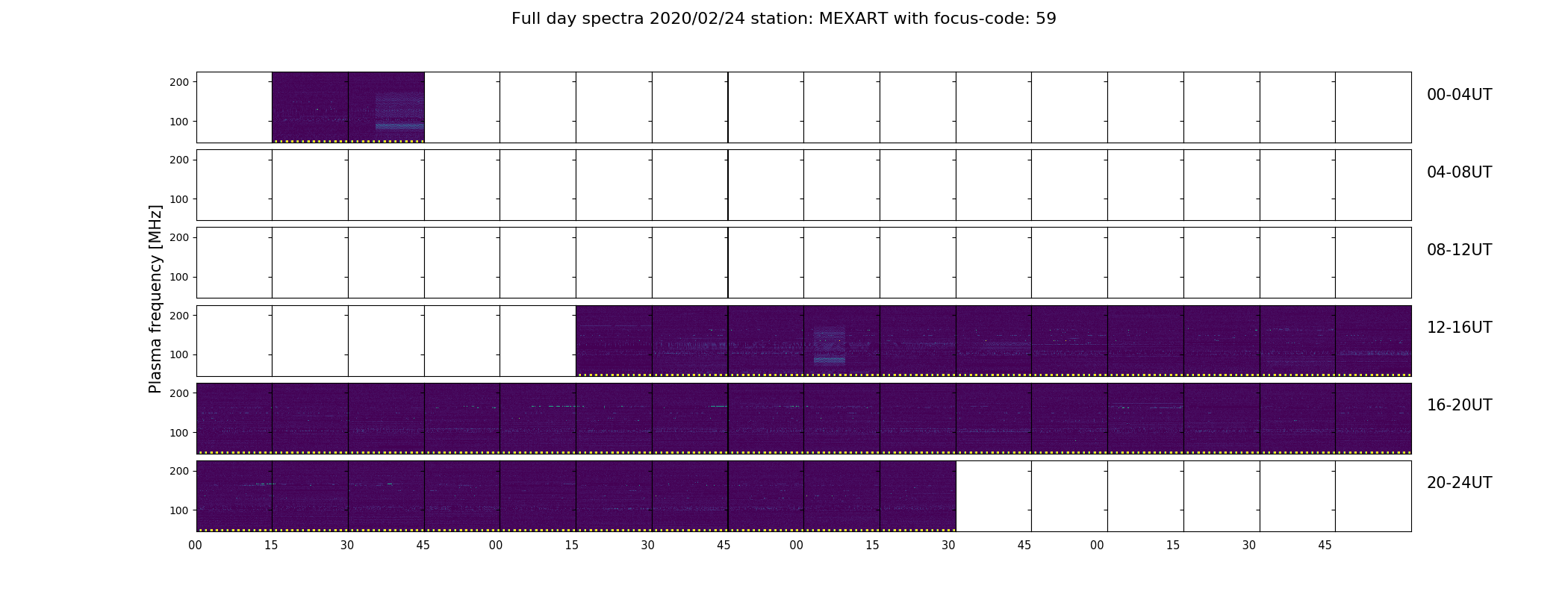 Full day spectra 2020/02/24 station: MEXART with focus-code: 59

Plasma frequency [MHz]

200
100
00-04UT

200
100
04-08UT

200
100
08-12UT

200
100
12-16UT

200
100
16-20UT

200
100
20-24UT

00 15 30 45 00 15 30 45 00 15 30 45 00 15 30 45